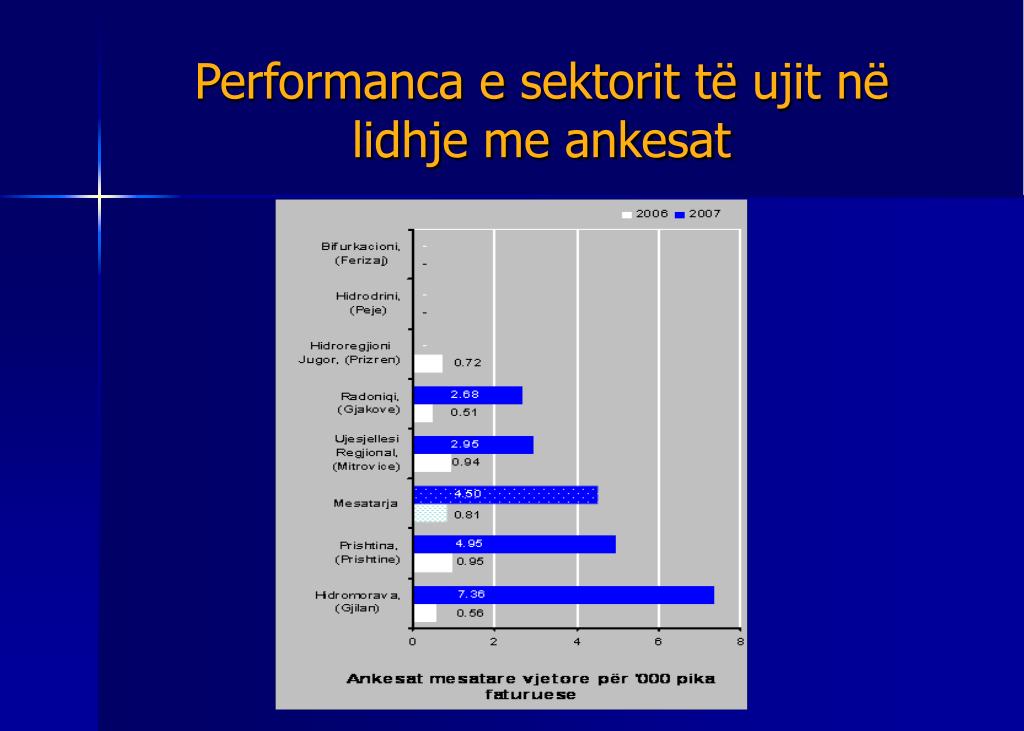 Performanca e sektorit të ujit në lidhje me ankesat

2006 2007

Bifurkacioni, (Ferizaj) - -

Hidrodrini, (Peje) - -

Hidroregjioni Jugor, (Prizren) - 0.72

Radoniqi, (Gjakove) 2.68 0.51

Ujesjellesi Regjional, (Mitrovice) 2.95 0.94

Mesatarja 4.50 0.81

Prishtina, (Prishtine) 4.95 0.95

Hidromorava, (Gjilan) 7.36 0.56

0 2 4 6 8

Ankesat mesatare vjetore për '000 pika faturuese